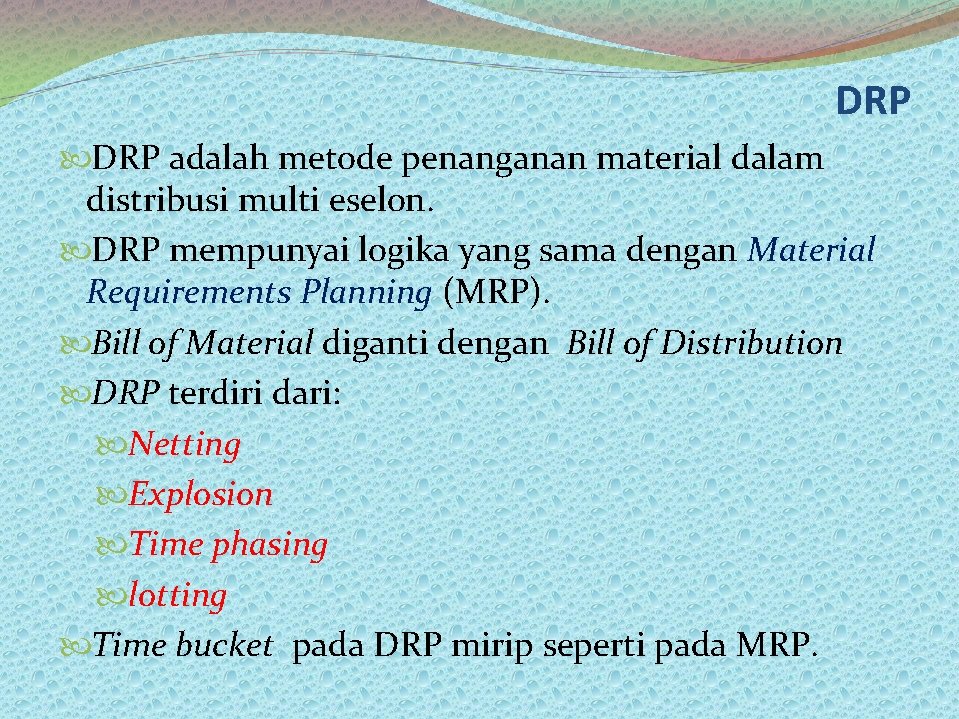 DRP

DRP adalah metode penanganan material dalam distribusi multi eselon.

DRP mempunyai logika yang sama dengan Material Requirements Planning (MRP).

Bill of Material diganti dengan Bill of Distribution

DRP terdiri dari:

Netting

Explosion

Time phasing

lotting

Time bucket pada DRP mirip seperti pada MRP.